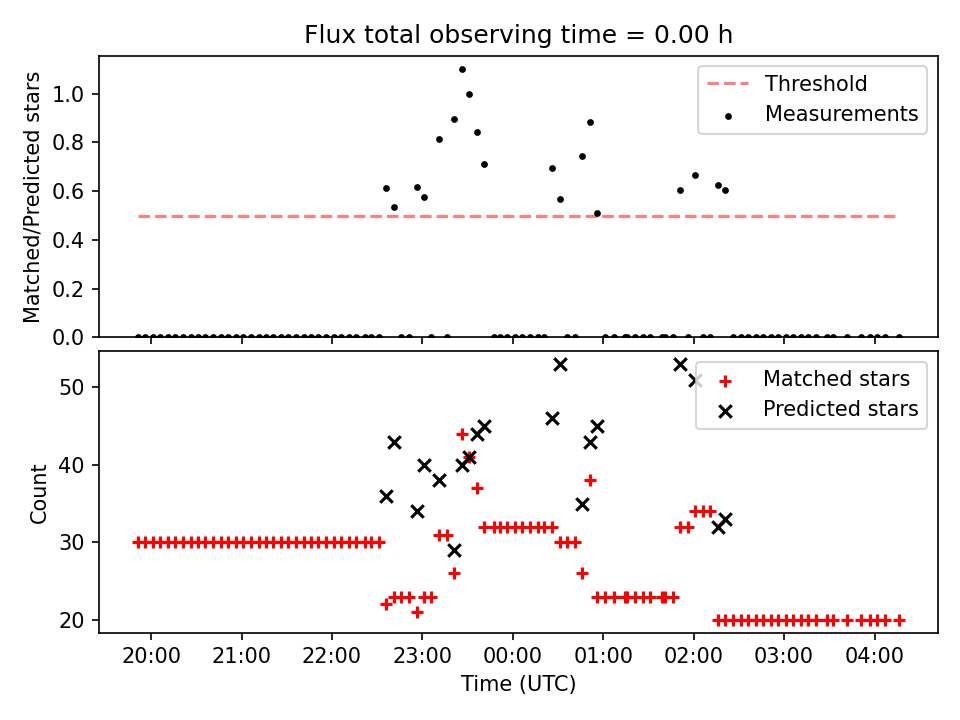 Flux total observing time = 0.00 h

Matched/Predicted stars

1.0
0.8
0.6
0.4
0.2
0.0

Threshold
Measurements

Count

50
40
30
20

Matched stars
Predicted stars

20:00 21:00 22:00 23:00 00:00 01:00 02:00 03:00 04:00

Time (UTC)